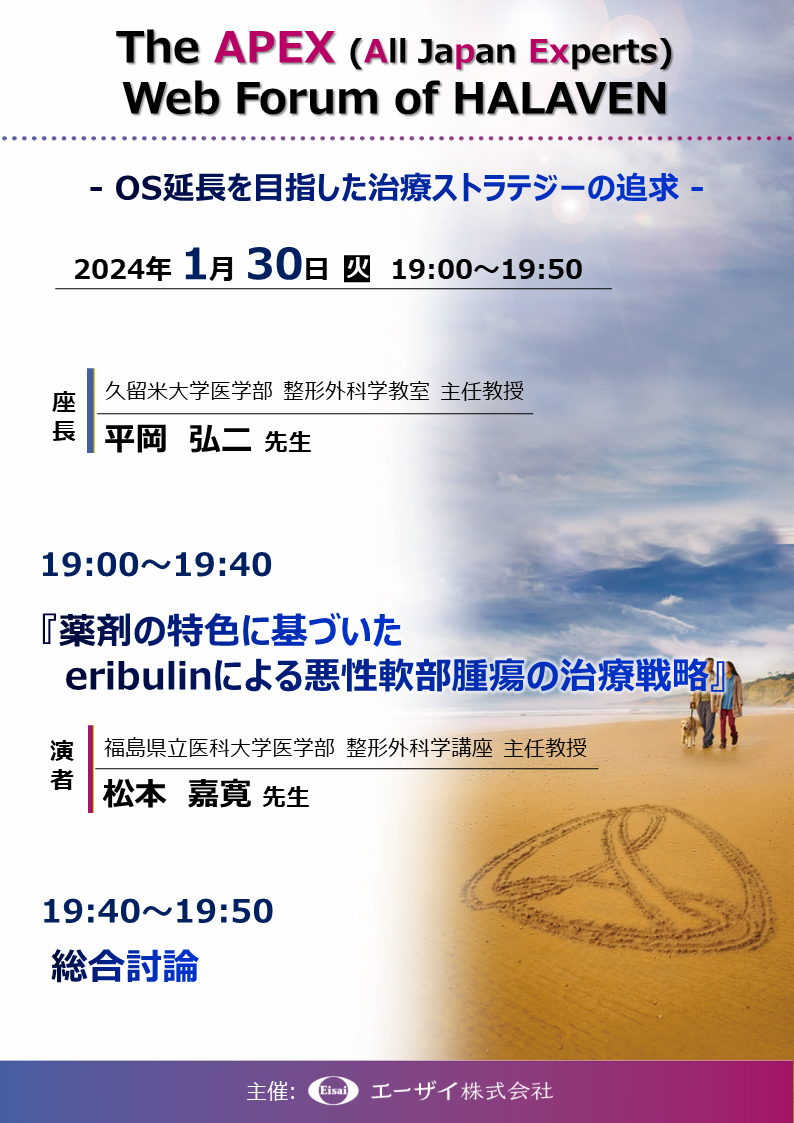 The APEX (All Japan Experts) Web Forum of HALAVEN

- OS延長を目指した治療ストラテジーの追求 -

2024年 1月 30日 火 19:00～19:50

座長

久留米大学医学部 整形外科学教室 主任教授
平岡 弘二 先生

19:00～19:40

『薬剤の特色に基づいた eribulinによる悪性軟部腫瘍の治療戦略』

演者

福島県立医科大学医学部 整形外科学講座 主任教授
松本 嘉寛 先生

19:40～19:50

総合討論

主催: Eisai エーザイ株式会社